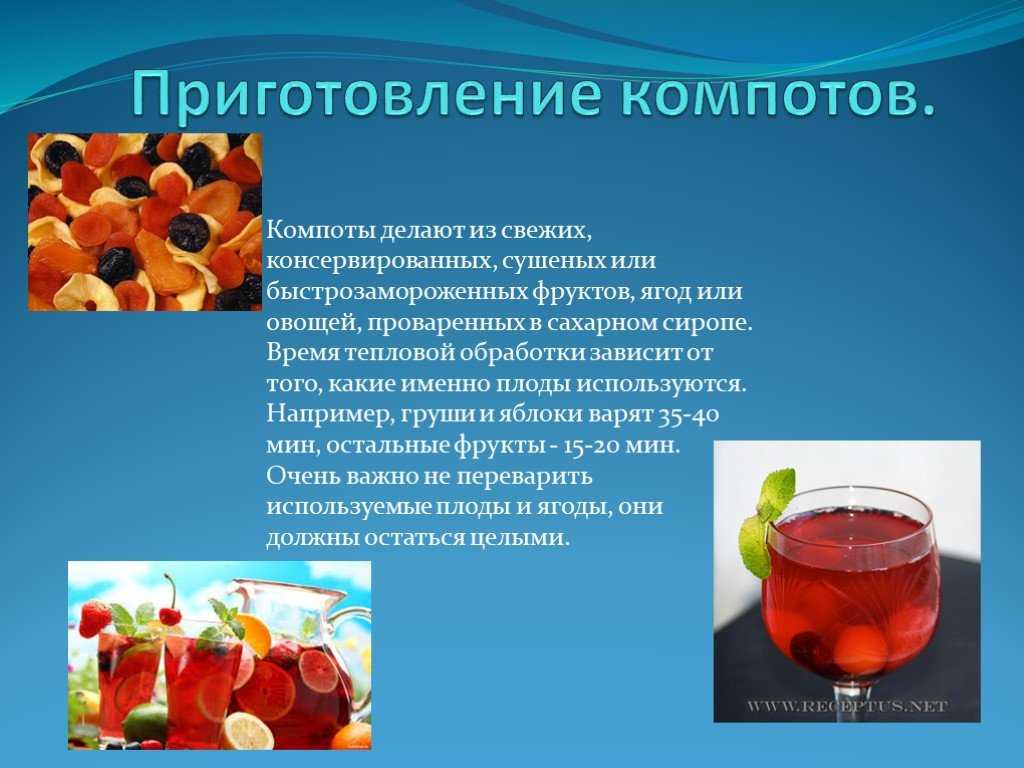 Приготовление компотов.

Компоты делают из свежих, консервированных, сушеных или быстрозамороженных фруктов, ягод или овощей, проваренных в сахарном сиропе. Время тепловой обработки зависит от того, какие именно плоды используются. Например, груши и яблоки варят 35-40 мин, остальные фрукты - 15-20 мин. Очень важно не переварить используемые плоды и ягоды, они должны остаться целыми.

WWW.RECEPTUS.NET